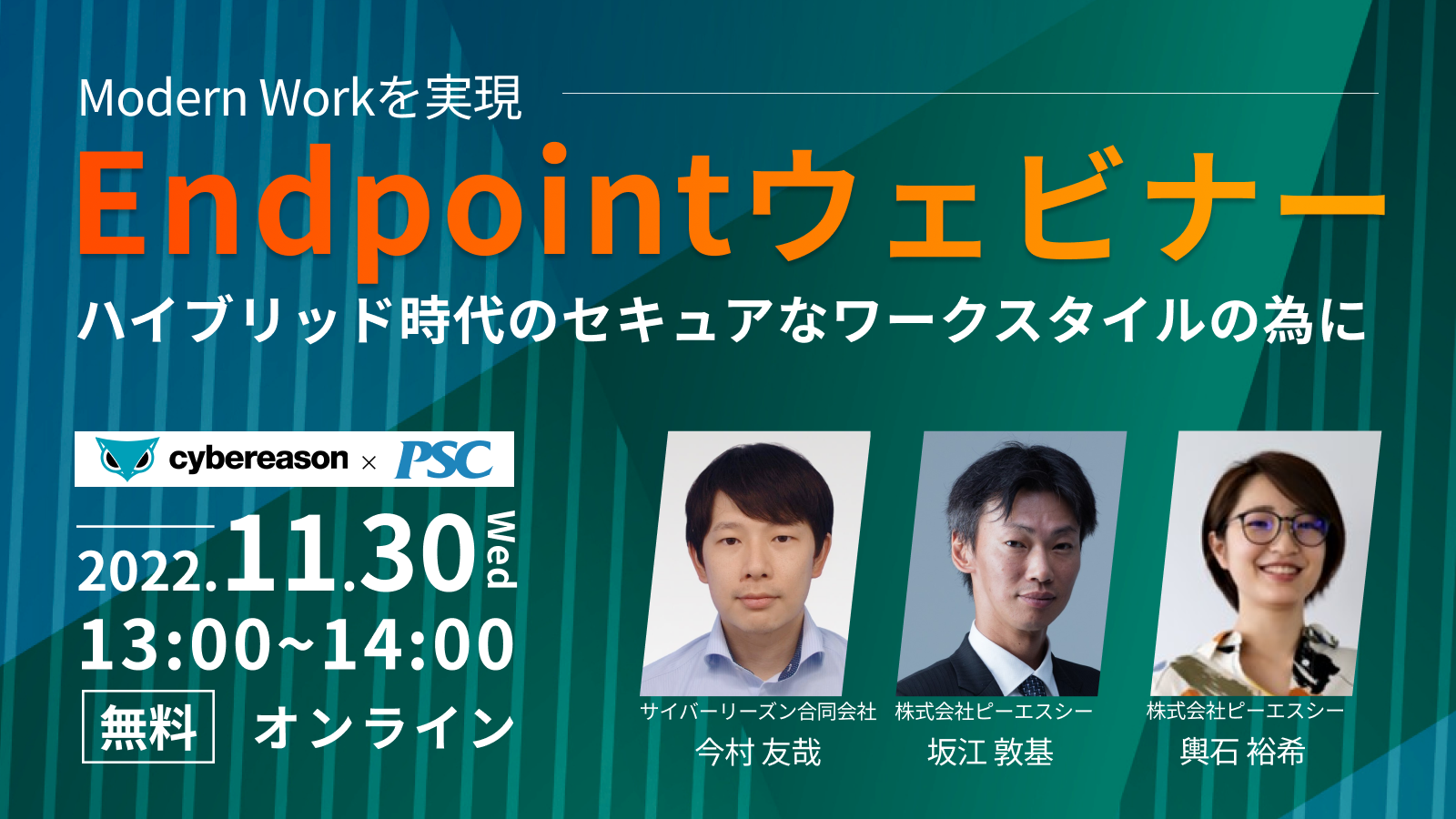 Modern Workを実現

Endpointウェビナー

ハイブリッド時代のセキュアなワークスタイルの為に

cybereason × PSC

2022.11.30 Wed

13:00~14:00

無料 オンライン

サイバーリーズン合同会社
今村 友哉

株式会社ピーエスシー
坂江 敦基

株式会社ピーエスシー
輿石 裕希